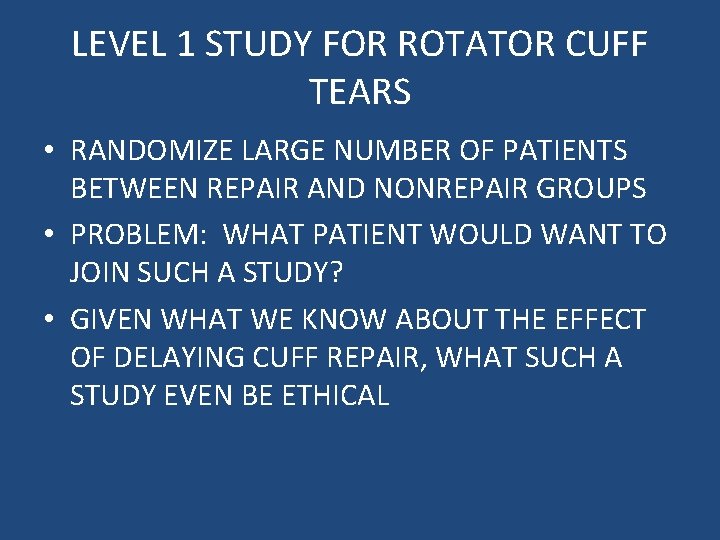 LEVEL 1 STUDY FOR ROTATOR CUFF TEARS

• RANDOMIZE LARGE NUMBER OF PATIENTS BETWEEN REPAIR AND NONREPAIR GROUPS
• PROBLEM: WHAT PATIENT WOULD WANT TO JOIN SUCH A STUDY?
• GIVEN WHAT WE KNOW ABOUT THE EFFECT OF DELAYING CUFF REPAIR, WHAT SUCH A STUDY EVEN BE ETHICAL